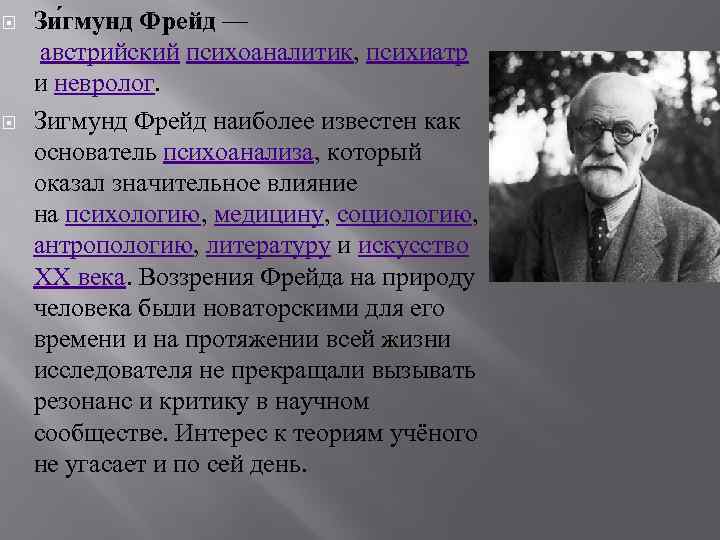 Зи́гмунд Фрейд — австрийский психоаналитик, психиатр и невролог.

Зигмунд Фрейд наиболее известен как основатель психоанализа, который оказал значительное влияние на психологию, медицину, социологию, антропологию, литературу и искусство XX века. Воззрения Фрейда на природу человека были новаторскими для его времени и на протяжении всей жизни исследователя не прекращали вызывать резонанс и критику в научном сообществе. Интерес к теориям учёного не угасает и по сей день.